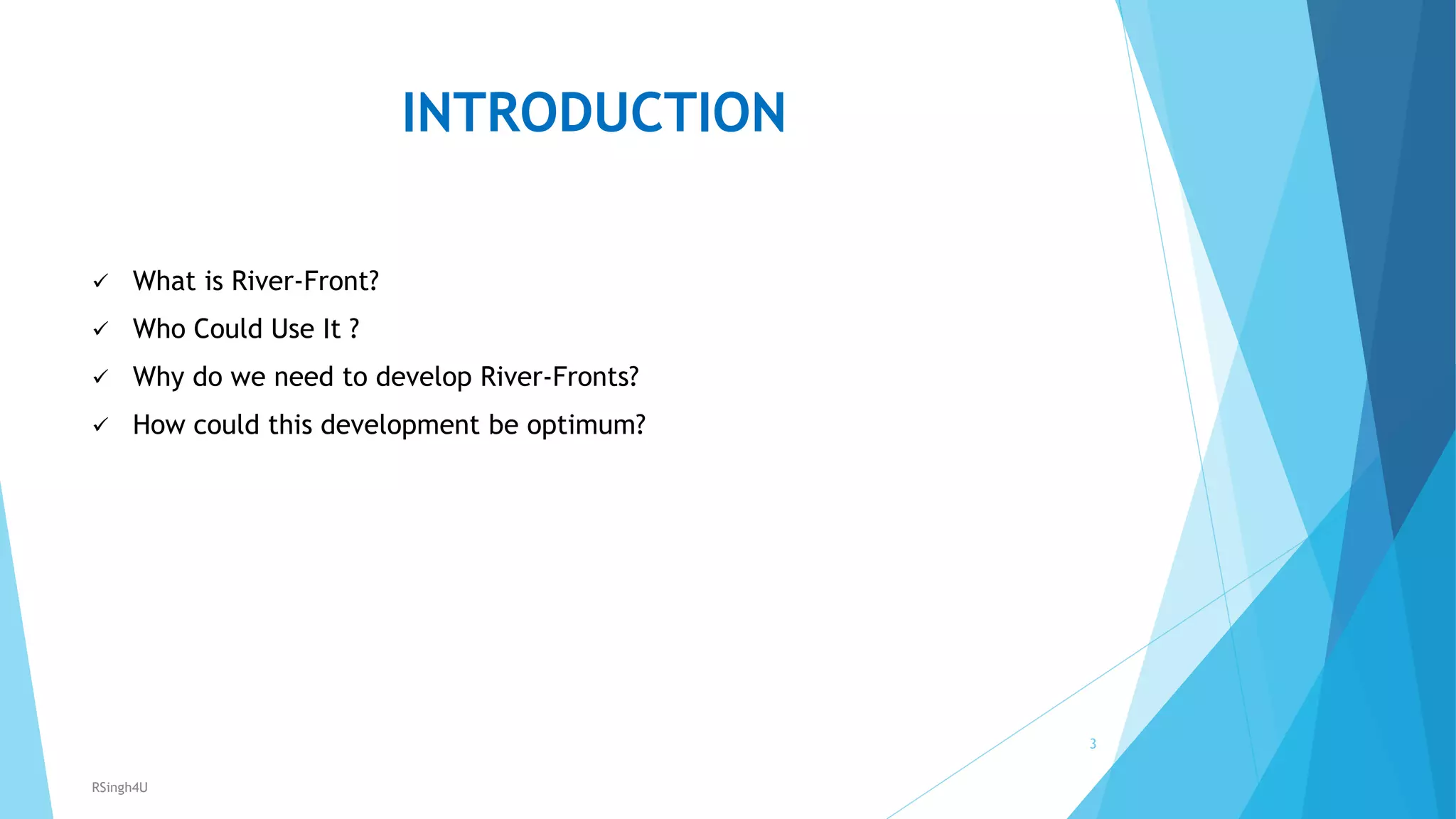 INTRODUCTION

✓ What is River-Front?

✓ Who Could Use It ?

✓ Why do we need to develop River-Fronts?

✓ How could this development be optimum?

3

RSingh4U